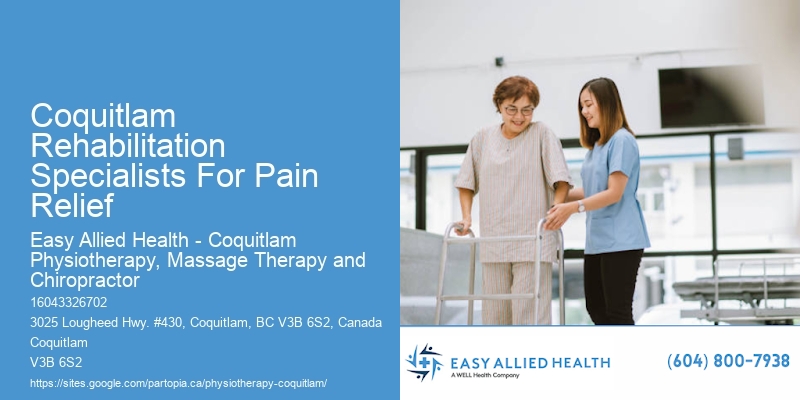 Coquitlam Rehabilitation Specialists For Pain Relief

Easy Allied Health - Coquitlam Physiotherapy, Massage Therapy and Chiropractor

16043326702

3025 Lougheed Hwy. #430, Coquitlam, BC V3B 6S2, Canada

Coquitlam

V3B 6S2

https://sites.google.com/partopia.ca/physiotherapy-coquitlam/

EASY ALLIED HEALTH
A WELL Health Company

(604) 800-7938